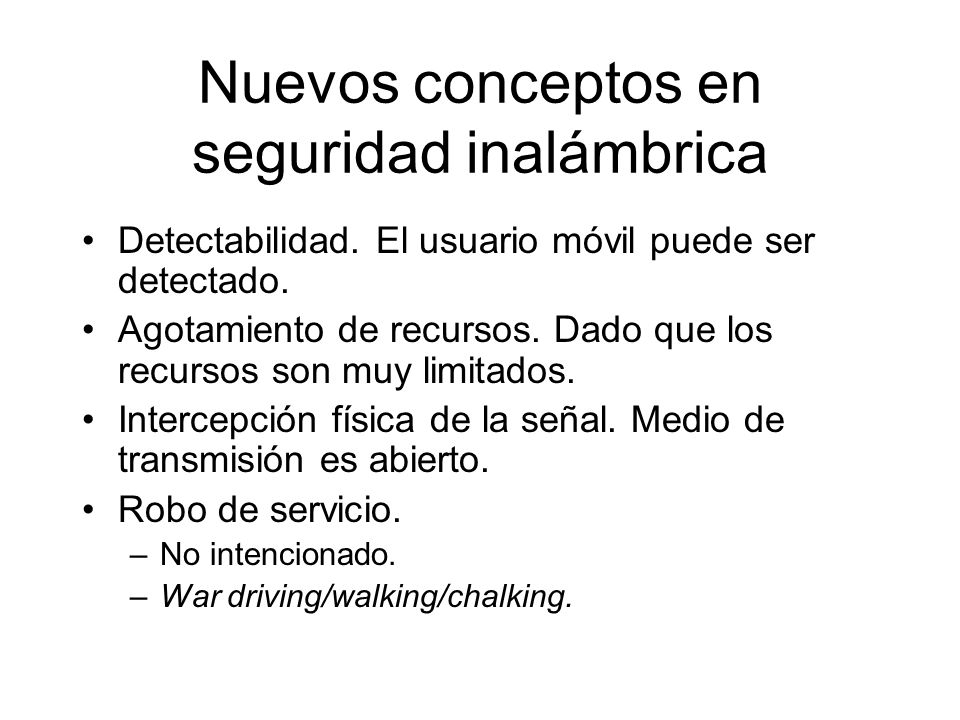 Nuevos conceptos en seguridad inalámbrica

• Detectabilidad. El usuario móvil puede ser detectado.
• Agotamiento de recursos. Dado que los recursos son muy limitados.
• Intercepción física de la señal. Medio de transmisión es abierto.
• Robo de servicio.
  – No intencionado.
  – War driving/walking/chalking.